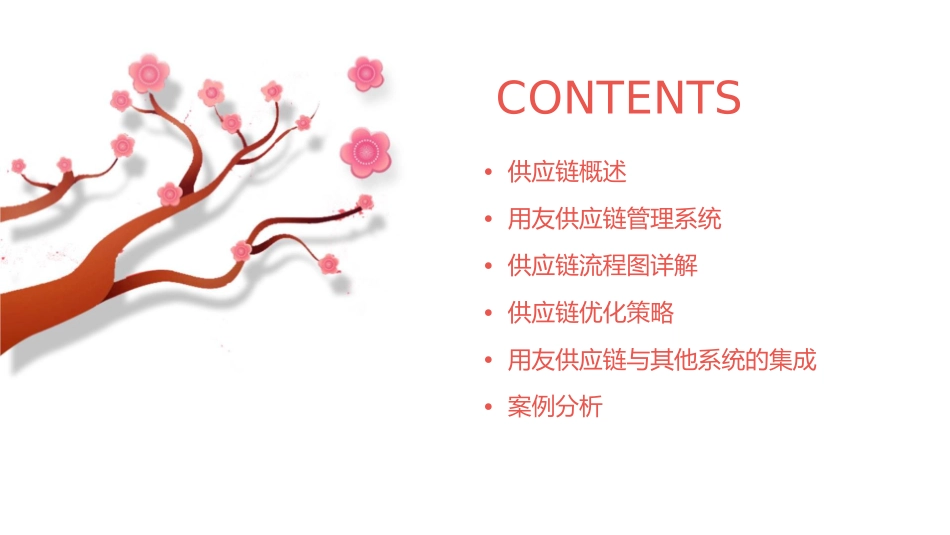 CONTENTS

• 供应链概述
• 用友供应链管理系统
• 供应链流程图详解
• 供应链优化策略
• 用友供应链与其他系统的集成
• 案例分析